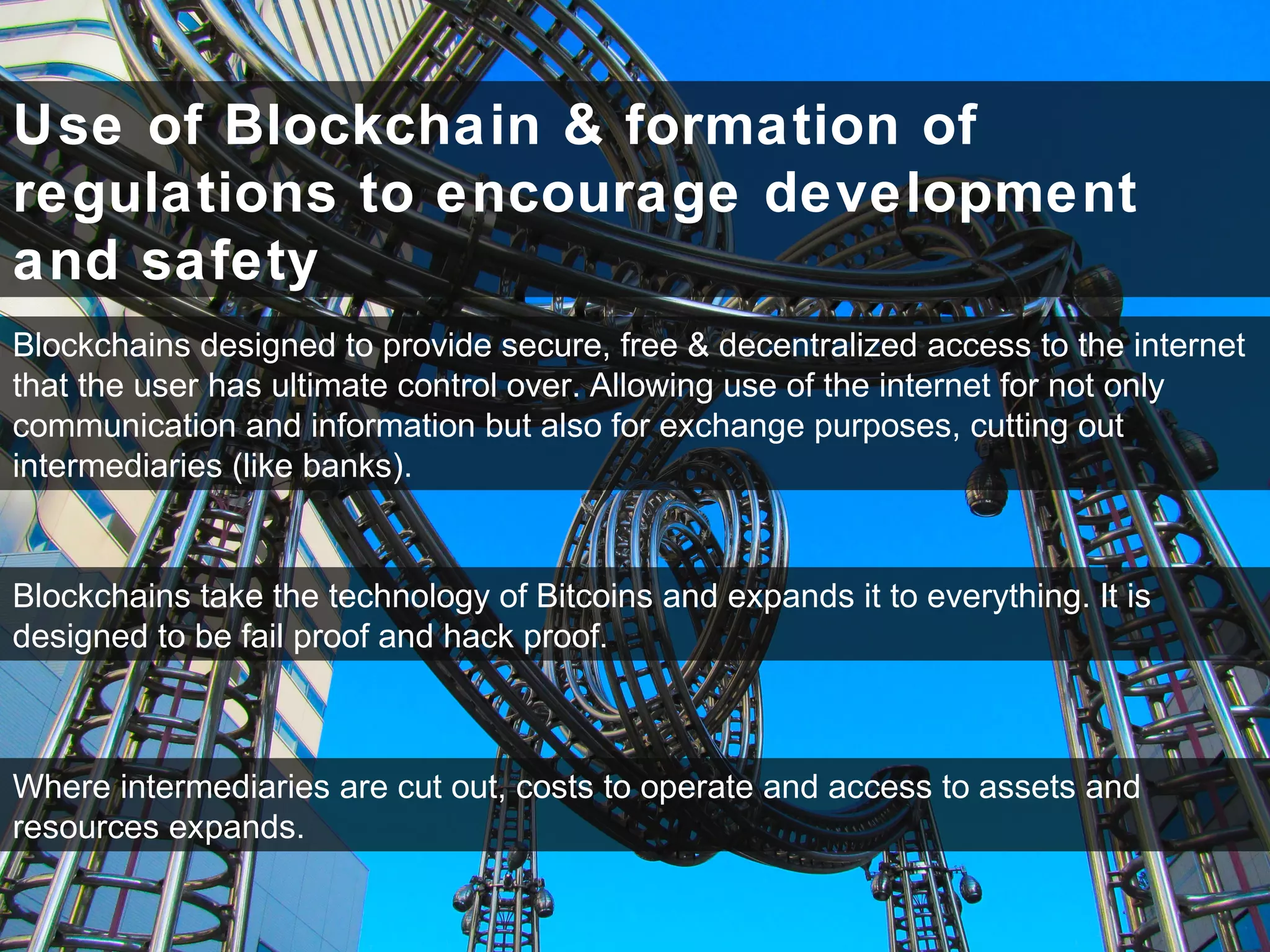 Use of Blockchain & formation of regulations to encourage development and safety

Blockchains designed to provide secure, free & decentralized access to the internet that the user has ultimate control over. Allowing use of the internet for not only communication and information but also for exchange purposes, cutting out intermediaries (like banks).

Blockchains take the technology of Bitcoins and expands it to everything. It is designed to be fail proof and hack proof.

Where intermediaries are cut out, costs to operate and access to assets and resources expands.